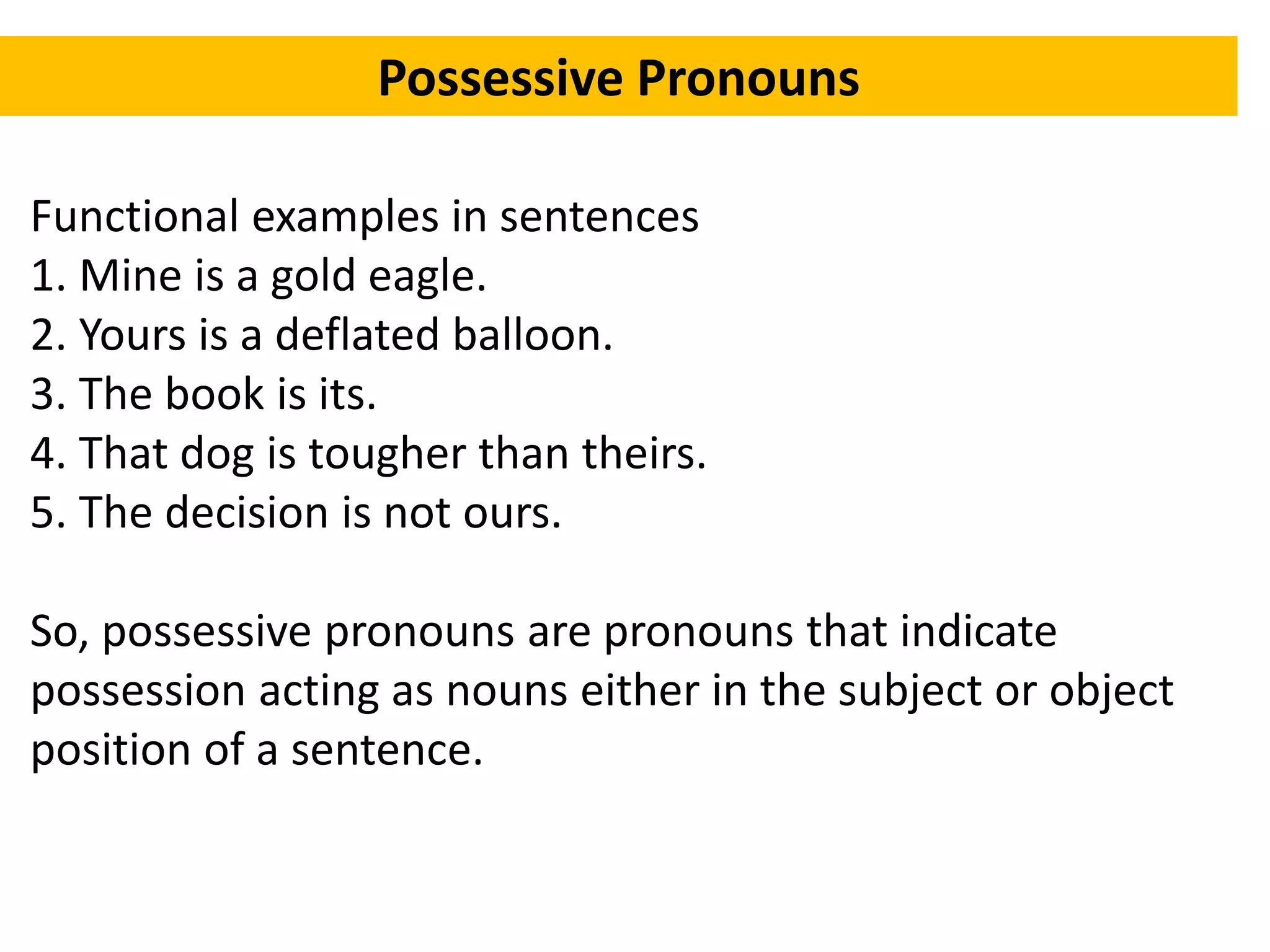 Possessive Pronouns

Functional examples in sentences
1. Mine is a gold eagle.
2. Yours is a deflated balloon.
3. The book is its.
4. That dog is tougher than theirs.
5. The decision is not ours.

So, possessive pronouns are pronouns that indicate possession acting as nouns either in the subject or object position of a sentence.